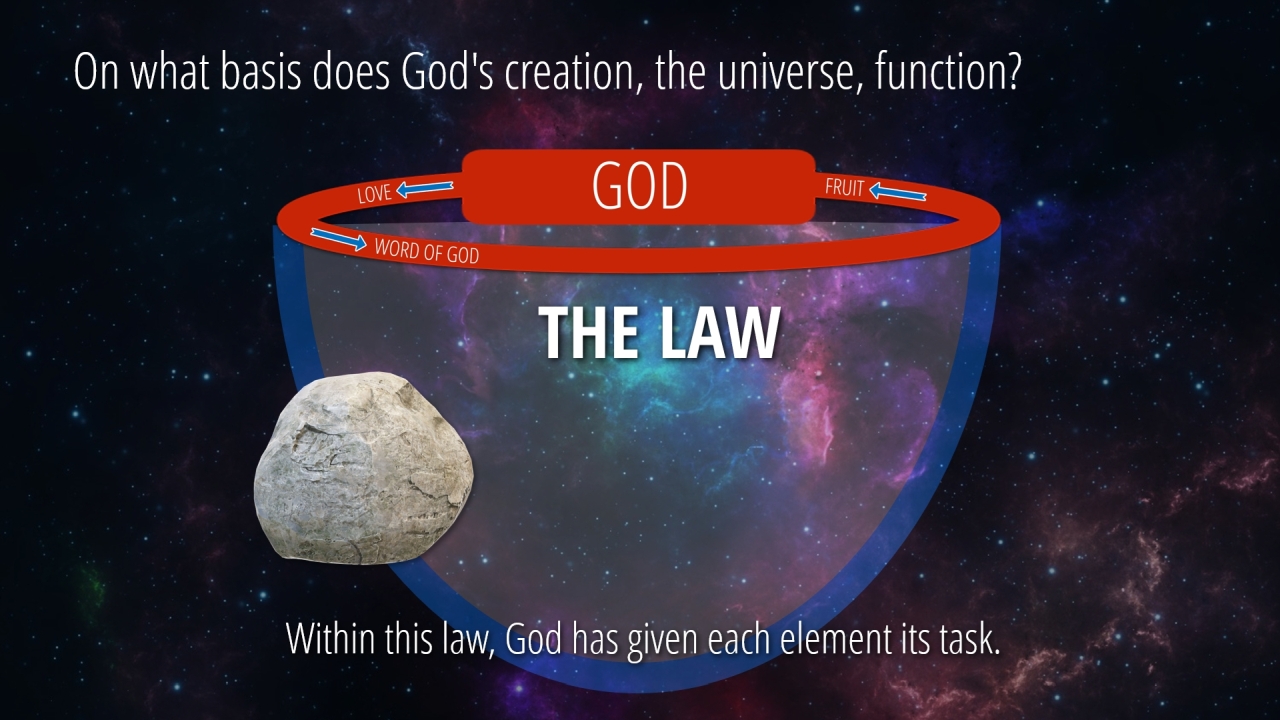 On what basis does God's creation, the universe, function?

LOVE

GOD

FRUIT

WORD OF GOD

THE LAW

Within this law, God has given each element its task.